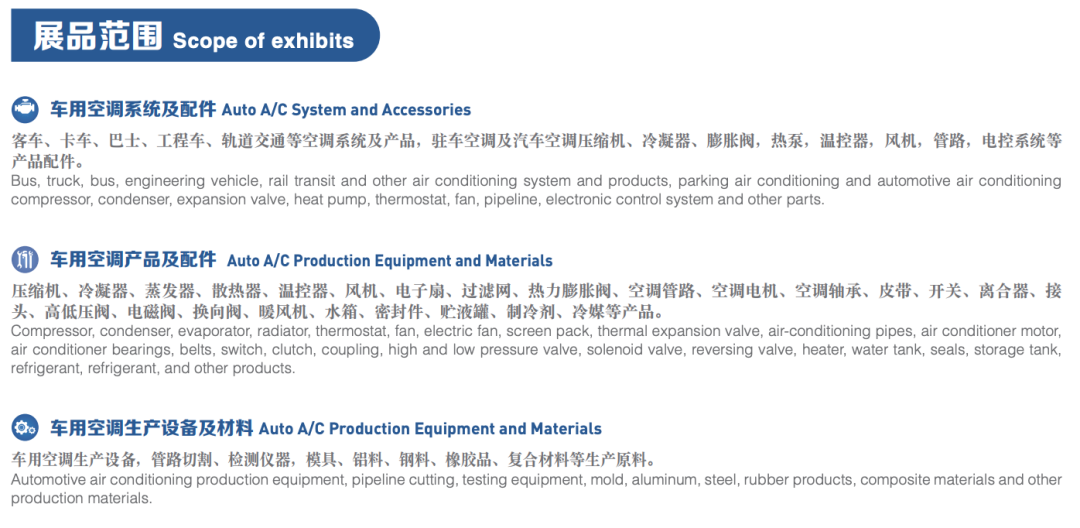 展品范围 Scope of exhibits

车用空调系统及配件 Auto A/C System and Accessories

客车、卡车、巴士、工程车、轨道交通等空调系统及产品，驻车空调及汽车空调压缩机、冷凝器、膨胀阀，热泵，温控器，风机，管路，电控系统等产品配件。

Bus, truck, bus, engineering vehicle, rail transit and other air conditioning system and products, parking air conditioning and automotive air conditioning compressor, condenser, expansion valve, heat pump, thermostat, fan, pipeline, electronic control system and other parts.

车用空调产品及配件 Auto A/C Production Equipment and Materials

压缩机、冷凝器、蒸发器、散热器、温控器、风机、电子扇、过滤网、热力膨胀阀、空调管路、空调电机、空调轴承、皮带、开关、离合器、接头、高低压阀、电磁阀、换向阀、暖风机、水箱、密封件、贮液罐、制冷剂、冷媒等产品。

Compressor, condenser, evaporator, radiator, thermostat, fan, electric fan, screen pack, thermal expansion valve, air-conditioning pipes, air conditioner motor, air conditioner bearings, belts, switch, clutch, coupling, high and low pressure valve, solenoid valve, reversing valve, heater, water tank, seals, storage tank, refrigerant, refrigerant, and other products.

车用空调生产设备及材料 Auto A/C Production Equipment and Materials

车用空调生产设备，管路切割、检测仪器，模具、铝料、钢料、橡胶品、复合材料等生产原料。

Automotive air conditioning production equipment, pipeline cutting, testing equipment, mold, aluminum, steel, rubber products, composite materials and other production materials.